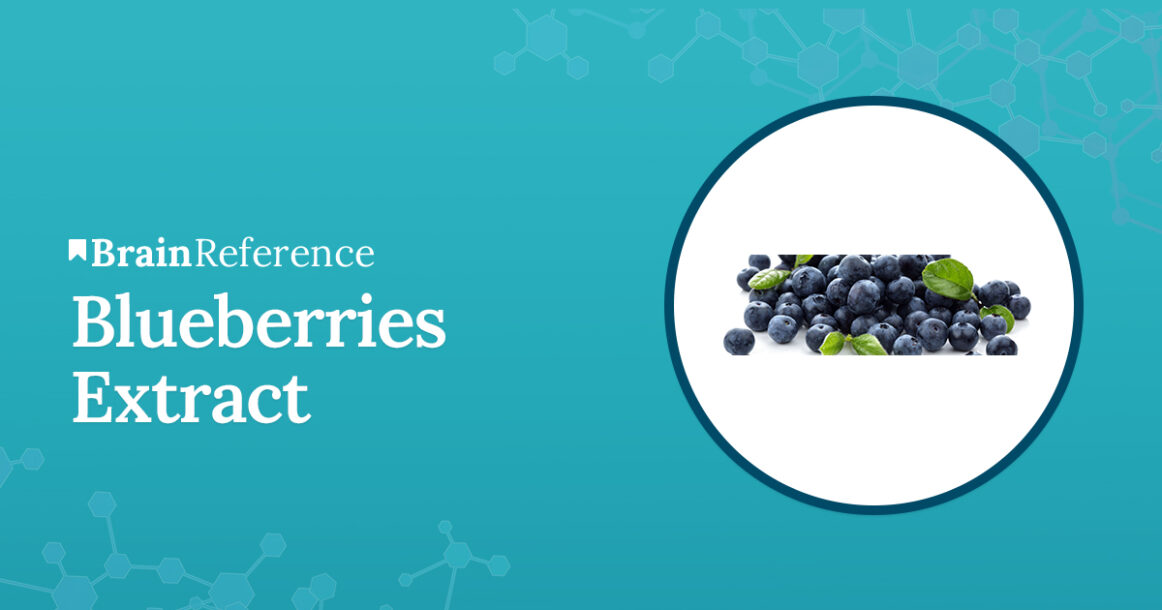 BrainReference
Blueberries Extract